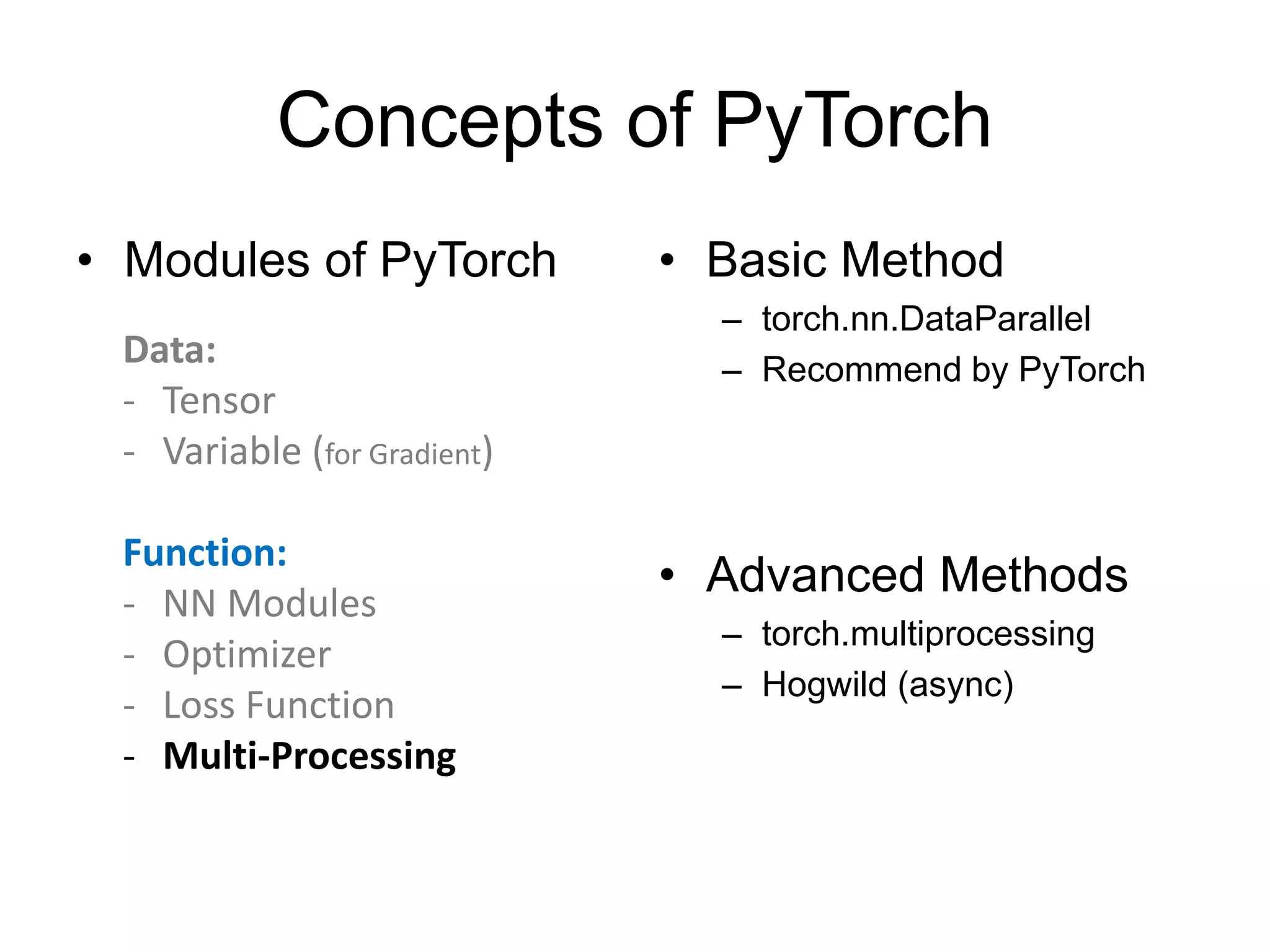 Concepts of PyTorch

• Modules of PyTorch

Data:
- Tensor
- Variable (for Gradient)

Function:
- NN Modules
- Optimizer
- Loss Function
- Multi-Processing

• Basic Method
– torch.nn.DataParallel
– Recommend by PyTorch

• Advanced Methods
– torch.multiprocessing
– Hogwild (async)